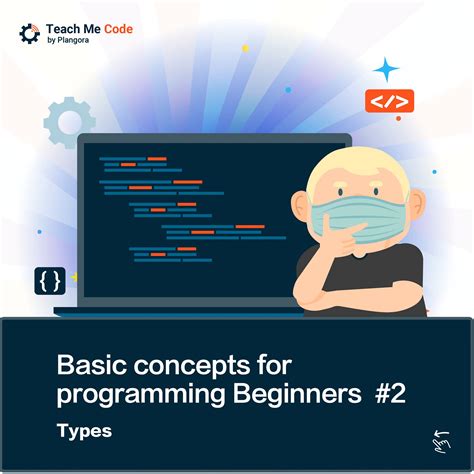 Teach Me Code
by Plangora

</>

{ }

Basic concepts for programming Beginners #2

Types